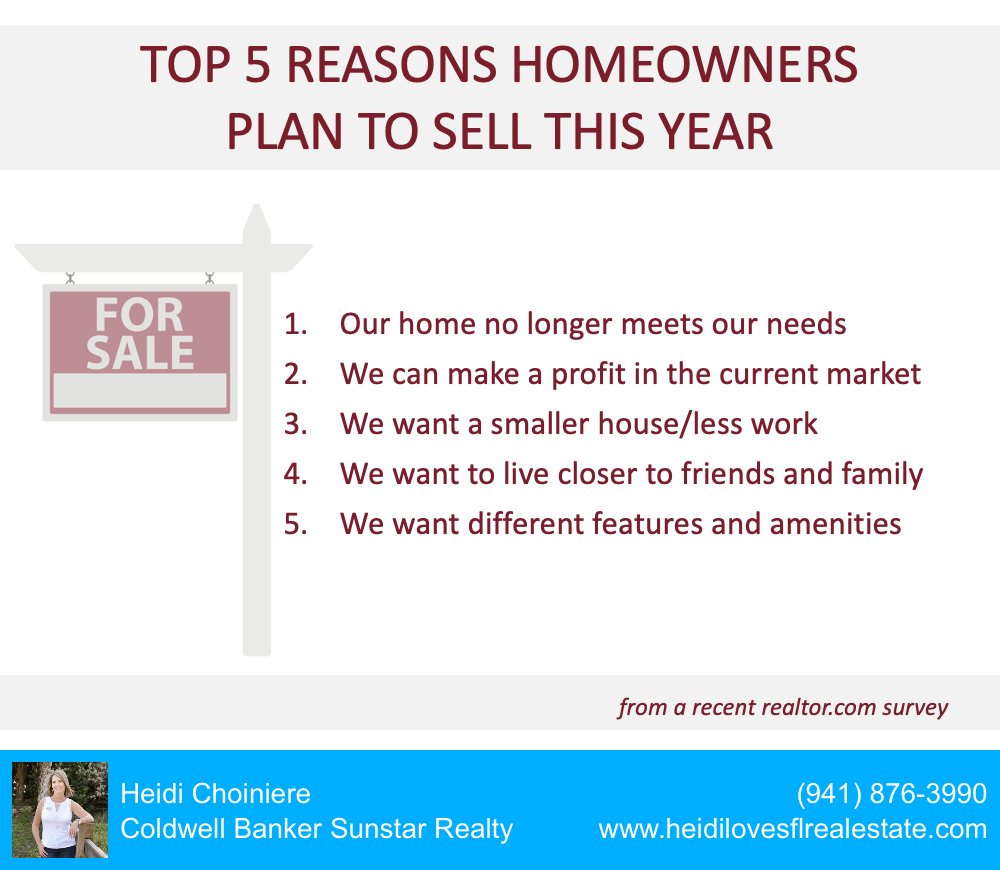 TOP 5 REASONS HOMEOWNERS PLAN TO SELL THIS YEAR

FOR SALE

1. Our home no longer meets our needs
2. We can make a profit in the current market
3. We want a smaller house/less work
4. We want to live closer to friends and family
5. We want different features and amenities

from a recent realtor.com survey

Heidi Choiniere
Coldwell Banker Sunstar Realty

(941) 876-3990
www.heidilovesflrealestate.com